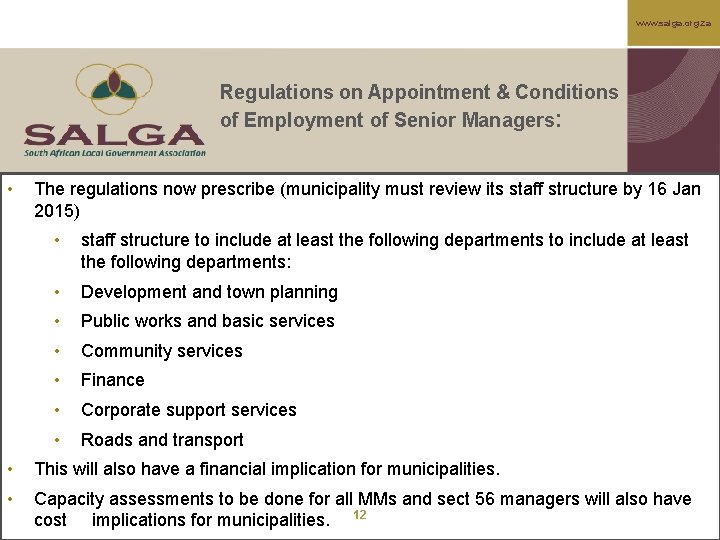 www.salga.org.za

SALGA
South African Local Government Association

Regulations on Appointment & Conditions of Employment of Senior Managers:

• The regulations now prescribe (municipality must review its staff structure by 16 Jan 2015)
  • staff structure to include at least the following departments to include at least the following departments:
  • Development and town planning
  • Public works and basic services
  • Community services
  • Finance
  • Corporate support services
  • Roads and transport
• This will also have a financial implication for municipalities.
• Capacity assessments to be done for all MMs and sect 56 managers will also have cost implications for municipalities.

12